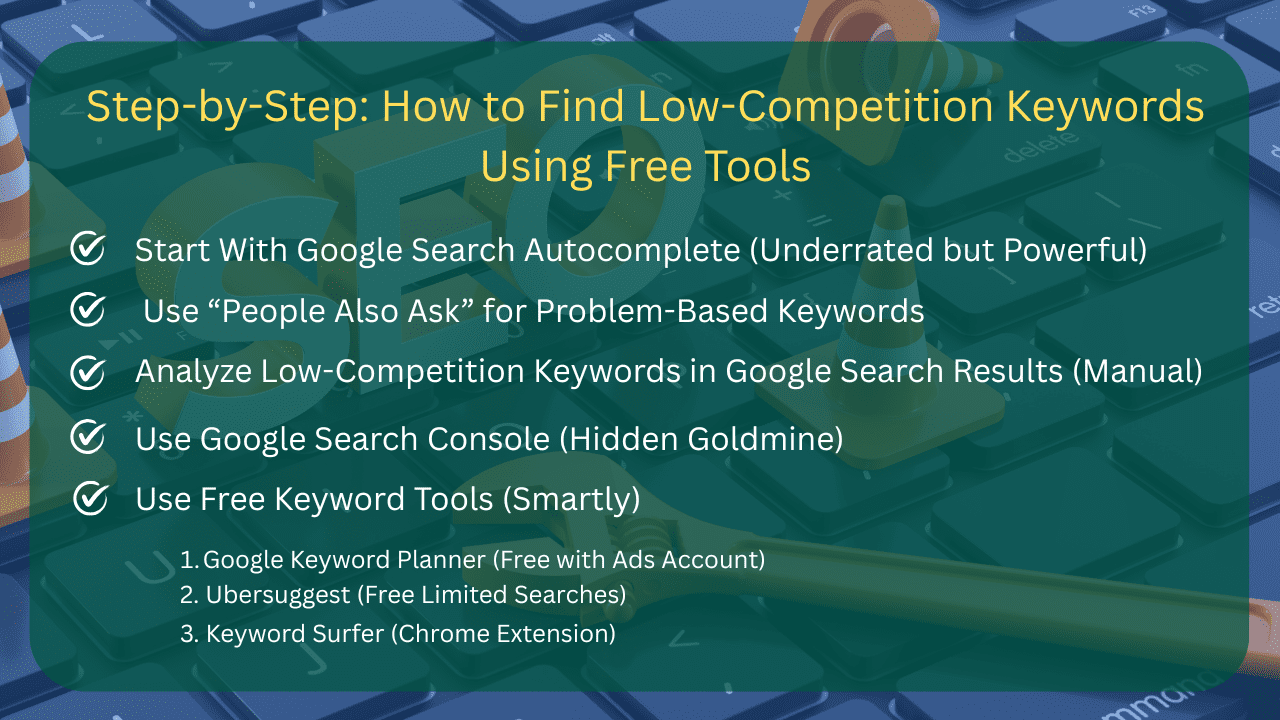 Step-by-Step: How to Find Low-Competition Keywords Using Free Tools

Start With Google Search Autocomplete (Underrated but Powerful)

Use “People Also Ask” for Problem-Based Keywords

Analyze Low-Competition Keywords in Google Search Results (Manual)

Use Google Search Console (Hidden Goldmine)

Use Free Keyword Tools (Smartly)

1. Google Keyword Planner (Free with Ads Account)
2. Ubersuggest (Free Limited Searches)
3. Keyword Surfer (Chrome Extension)